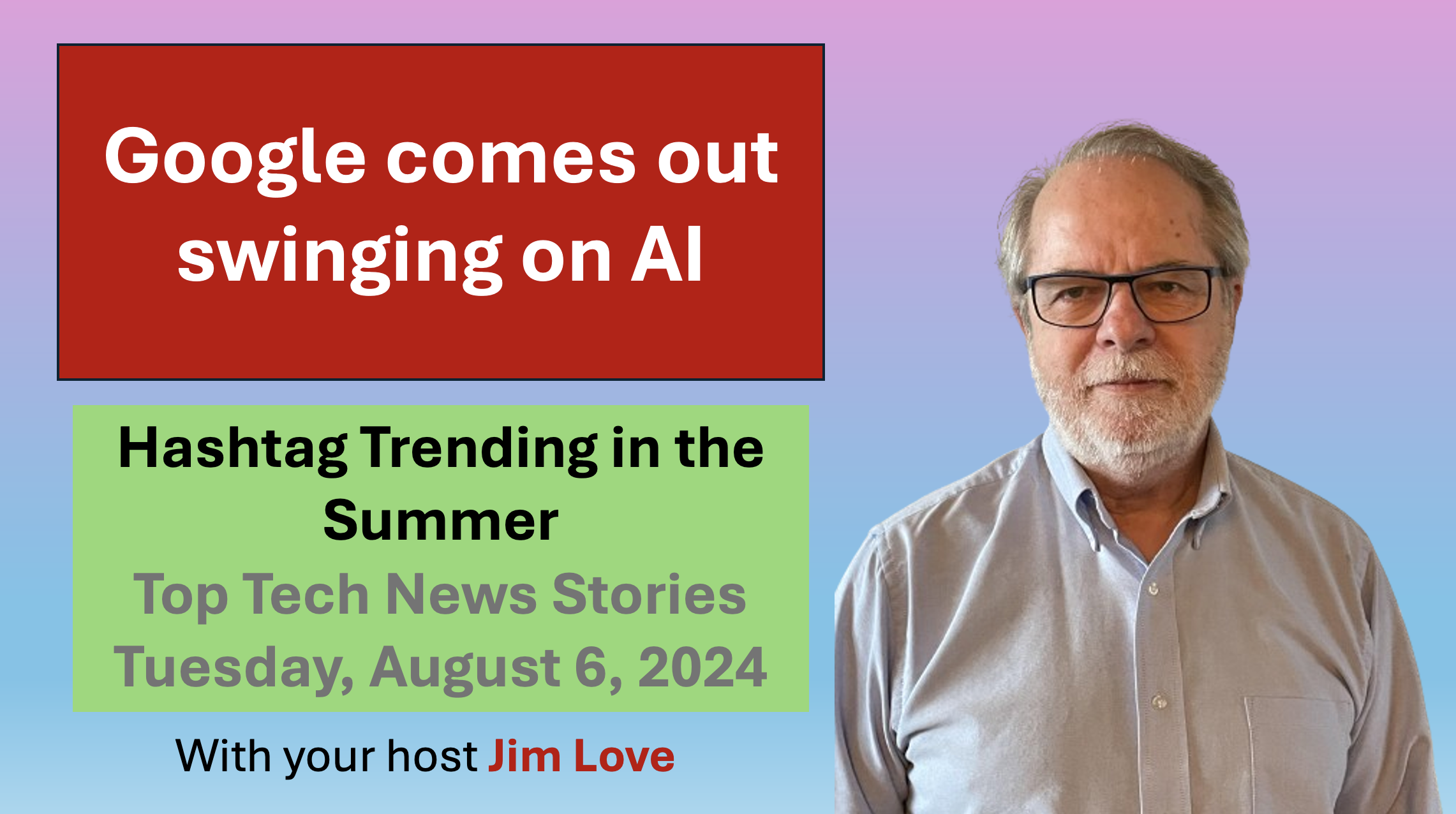 Google comes out swinging on AI

Hashtag Trending in the Summer
Top Tech News Stories
Tuesday, August 6, 2024

With your host Jim Love